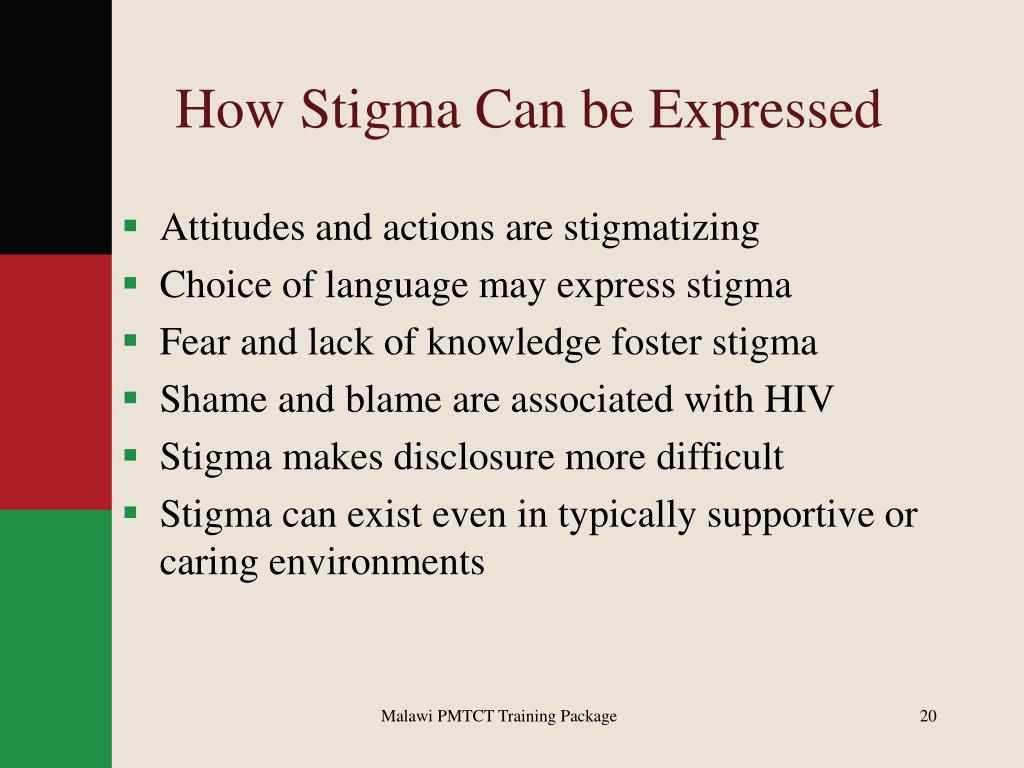 How Stigma Can be Expressed

- Attitudes and actions are stigmatizing
- Choice of language may express stigma
- Fear and lack of knowledge foster stigma
- Shame and blame are associated with HIV
- Stigma makes disclosure more difficult
- Stigma can exist even in typically supportive or caring environments

Malawi PMTCT Training Package

20